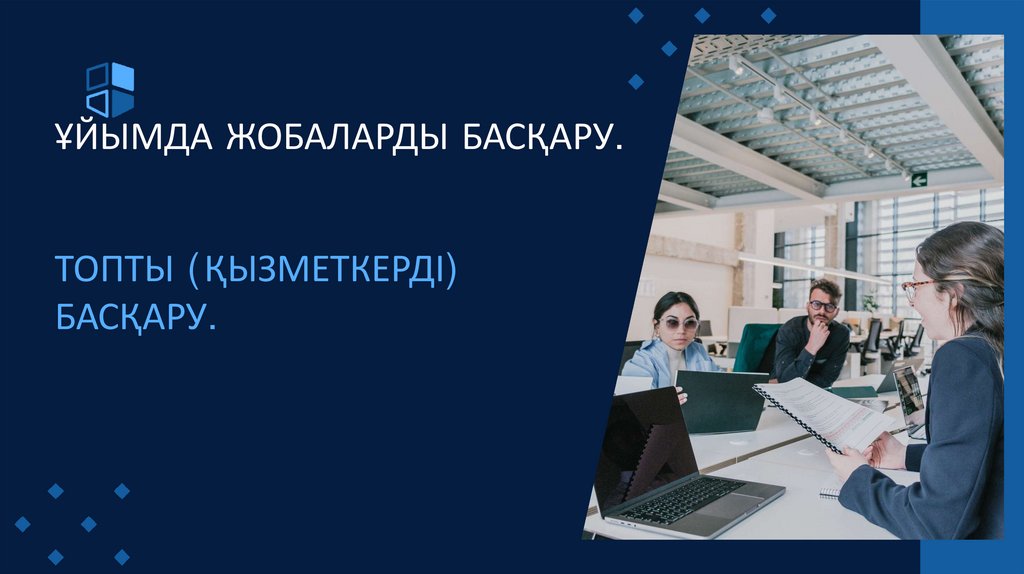 ҰЙЫМДА ЖОБАЛАРДЫ БАСҚАРУ.

ТОПТЫ (ҚЫЗМЕТКЕРДІ) БАСҚАРУ.